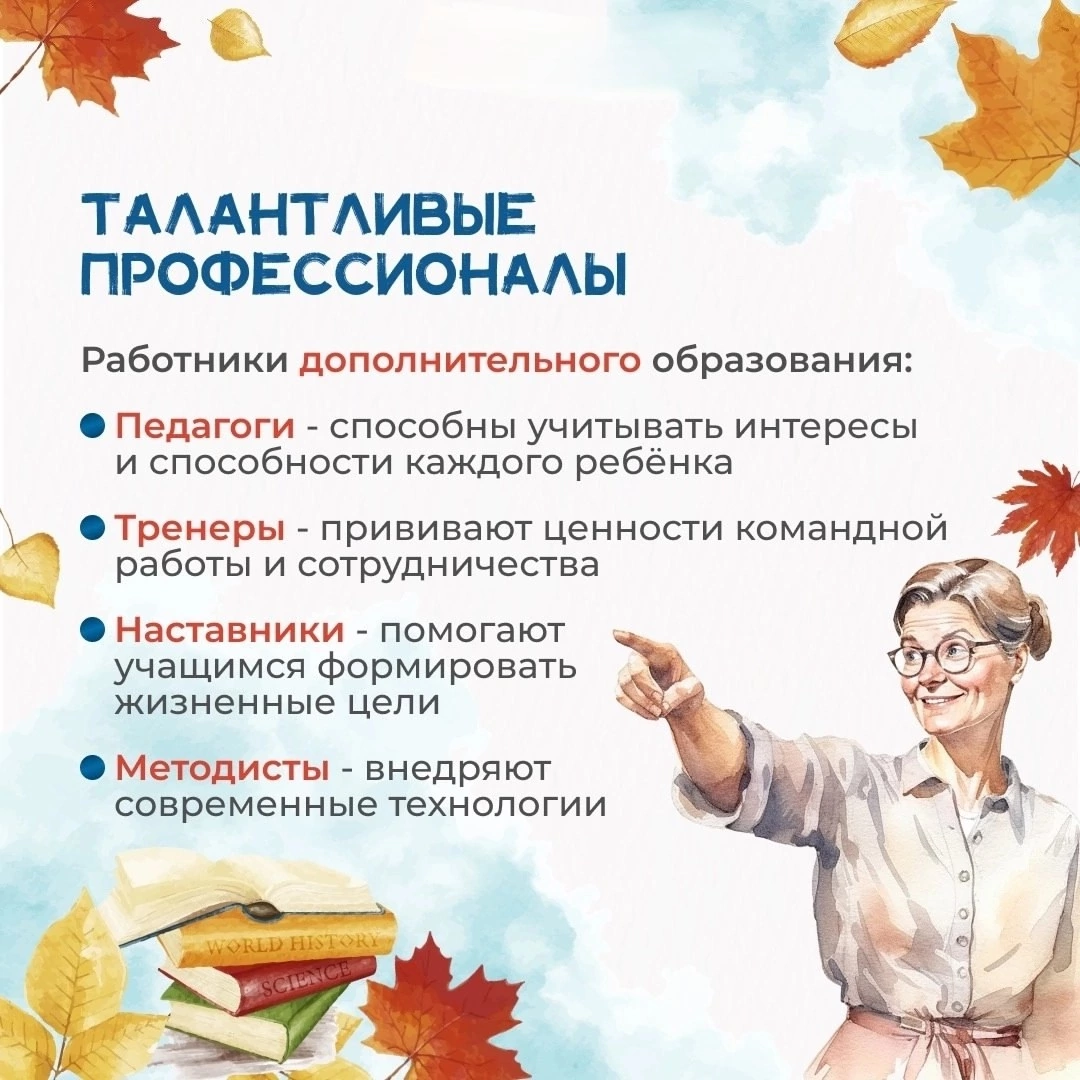 ТАЛАНТЛИВЫЕ ПРОФЕССИОНАЛЫ

Работники дополнительного образования:

Педагоги - способны учитывать интересы и способности каждого ребёнка

Тренеры - прививают ценности командной работы и сотрудничества

Наставники - помогают учащимся формировать жизненные цели

Методисты - внедряют современные технологии

WORLD HISTORY

SCIENCE